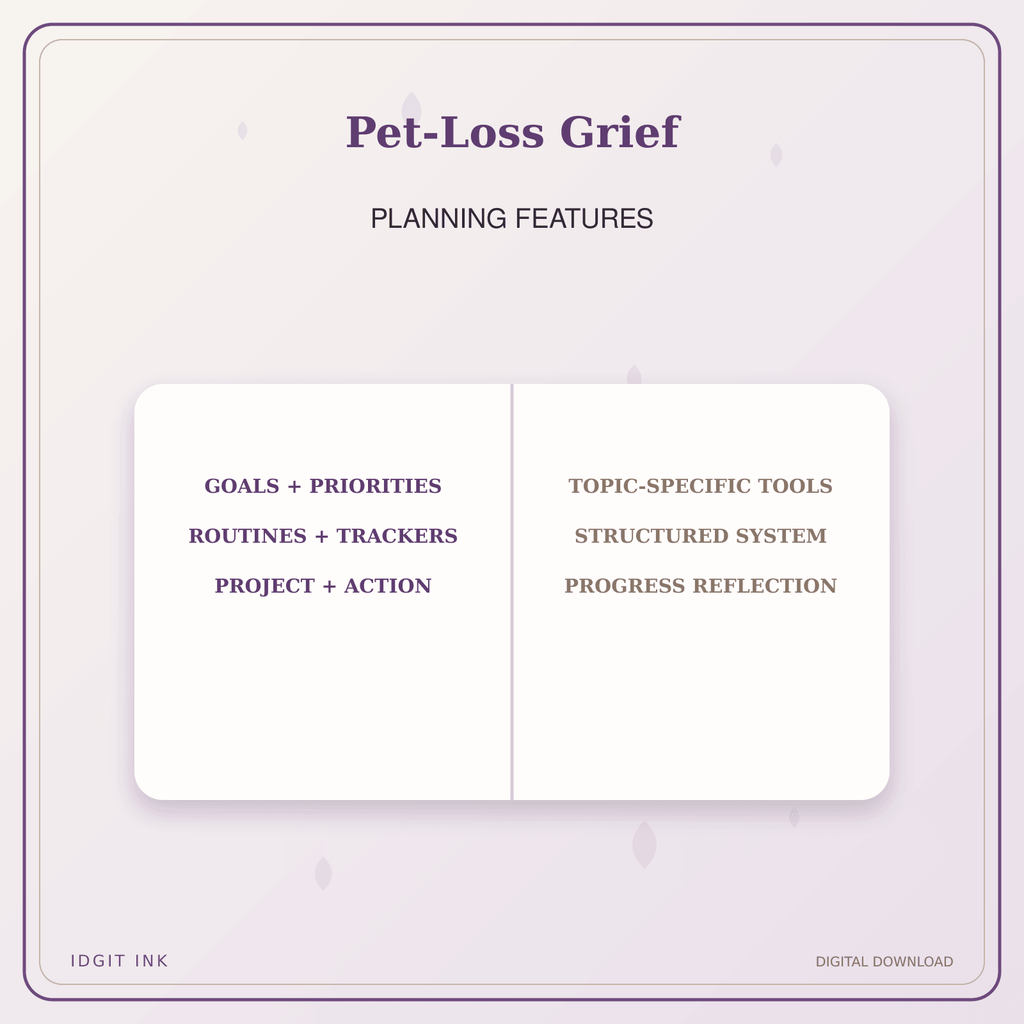 Pet-Loss Grief

PLANNING FEATURES

GOALS + PRIORITIES

ROUTINES + TRACKERS

PROJECT + ACTION

TOPIC-SPECIFIC TOOLS

STRUCTURED SYSTEM

PROGRESS REFLECTION

IDGIT INK

DIGITAL DOWNLOAD